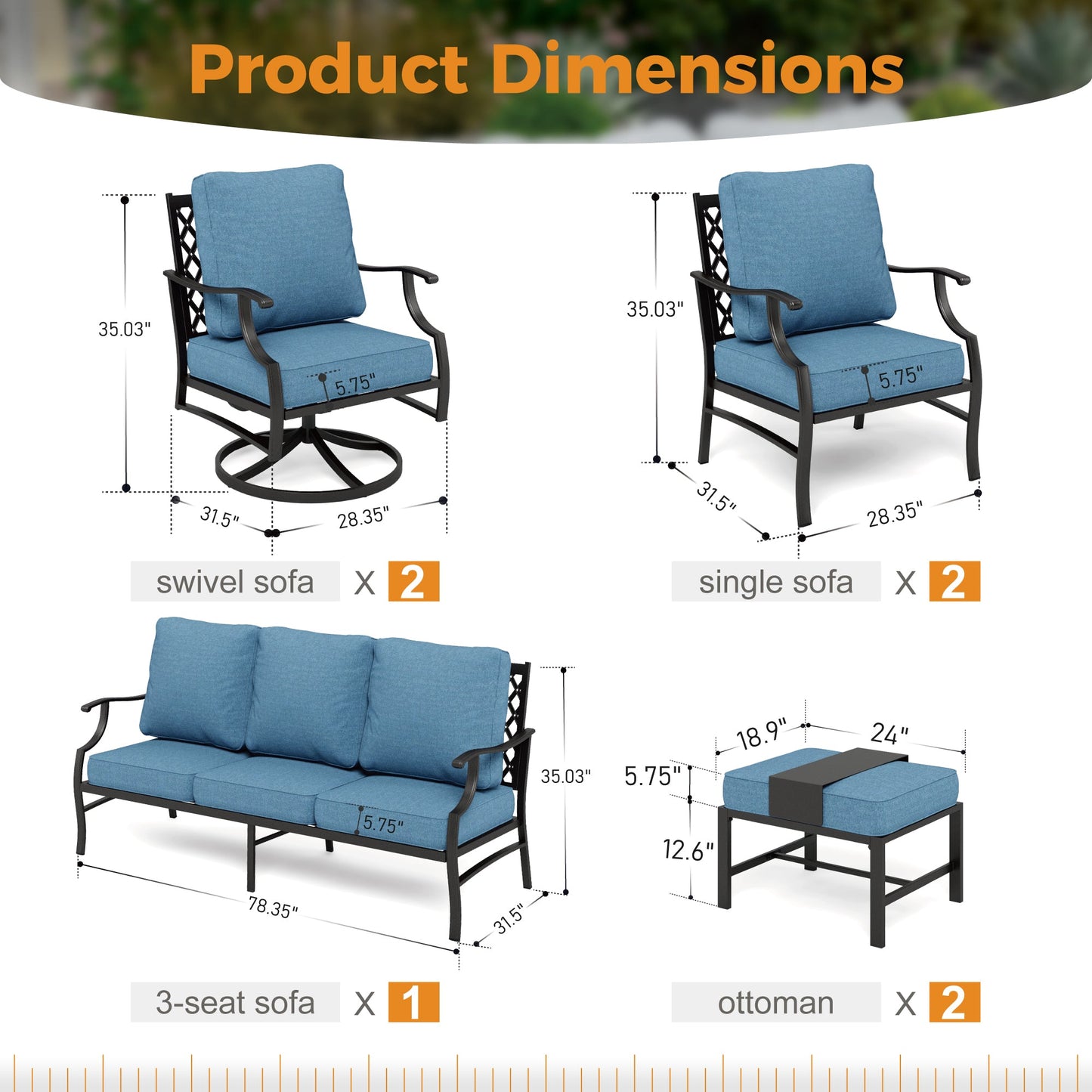 Product Dimensions

35.03"
5.75"
31.5"
28.35"

swivel sofa X 2

35.03"
5.75"
31.5"
28.35"

single sofa X 2

35.03"
5.75"
78.35"
31.5"

3-seat sofa X 1

18.9"
24"
5.75"
12.6"

ottoman X 2